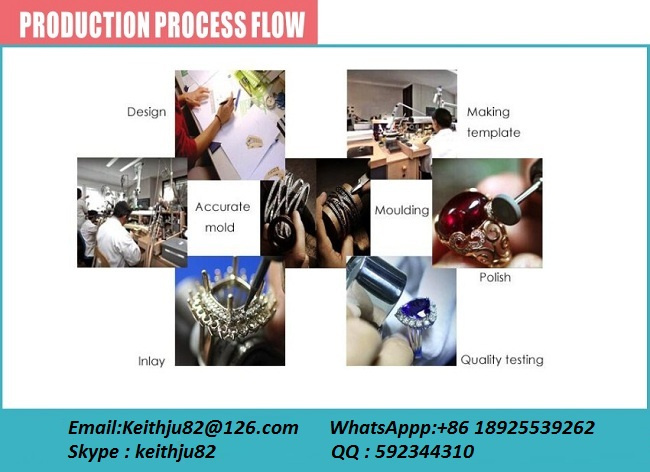 PRODUCTION PROCESS FLOW

Design

Making template

Accurate mold

Moulding

Polish

Inlay

Quality testing

Email:Keithju82@126.com WhatsAppp:+86 18925539262
Skype : keithju82 QQ : 592344310